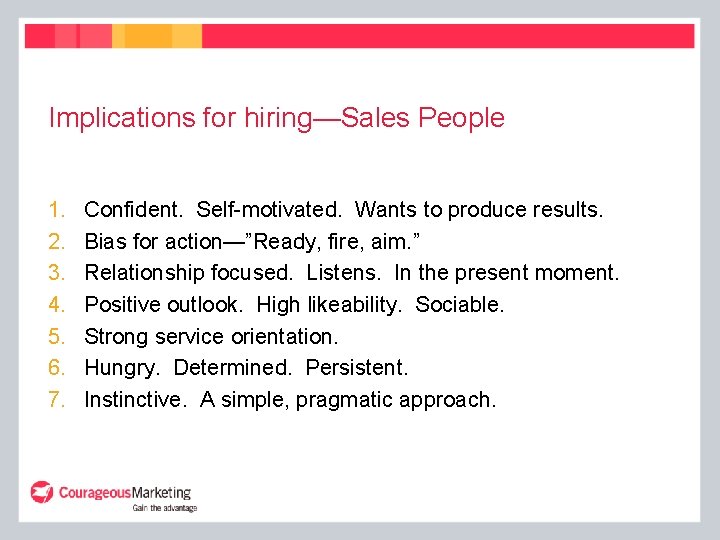 Implications for hiring—Sales People

1. Confident. Self-motivated. Wants to produce results.
2. Bias for action—”Ready, fire, aim.”
3. Relationship focused. Listens. In the present moment.
4. Positive outlook. High likeability. Sociable.
5. Strong service orientation.
6. Hungry. Determined. Persistent.
7. Instinctive. A simple, pragmatic approach.

CourageousMarketing
Gain the advantage